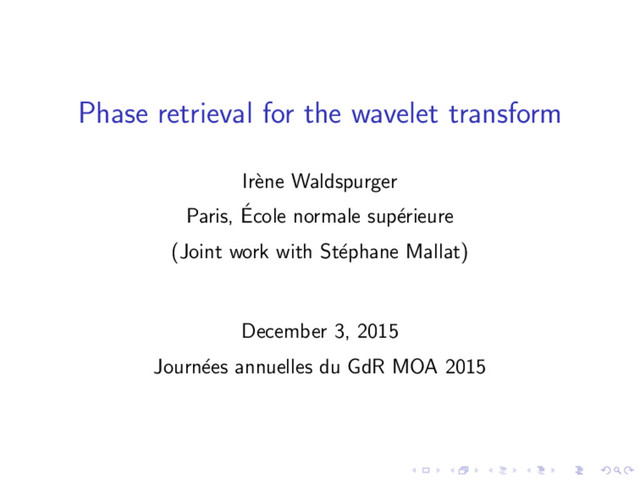 Phase retrieval for the wavelet transform

Irène Waldspurger
Paris, École normale supérieure
(Joint work with Stéphane Mallat)

December 3, 2015
Journées annuelles du GdR MOA 2015